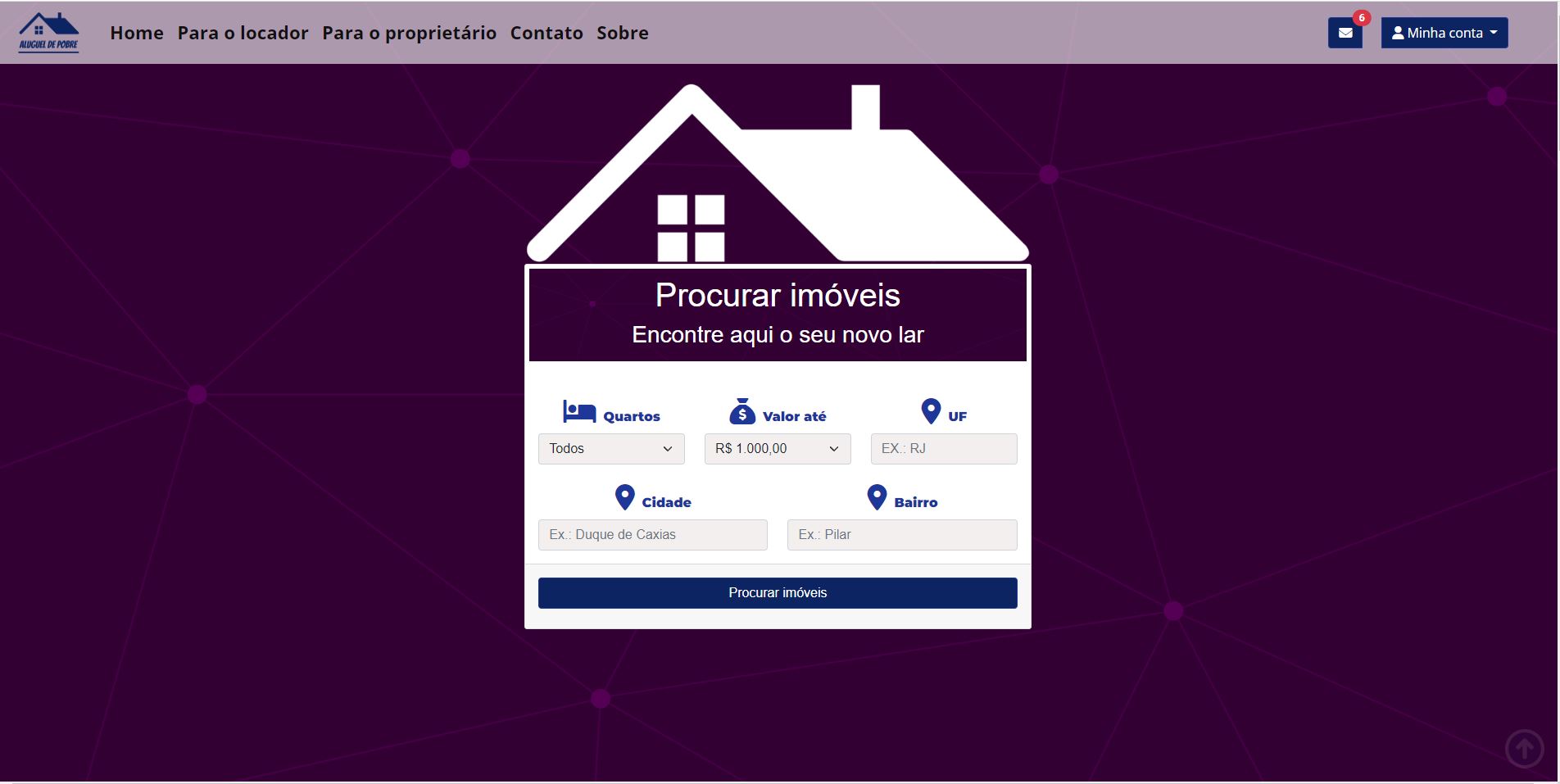 ALUGUEL DE POBRE

Home Para o locador Para o proprietário Contato Sobre

6

Minha conta

Procurar imóveis
Encontre aqui o seu novo lar

Quartos
Todos

Valor até
R$ 1.000,00

UF
EX.: RJ

Cidade
Ex.: Duque de Caxias

Bairro
Ex.: Pilar

Procurar imóveis